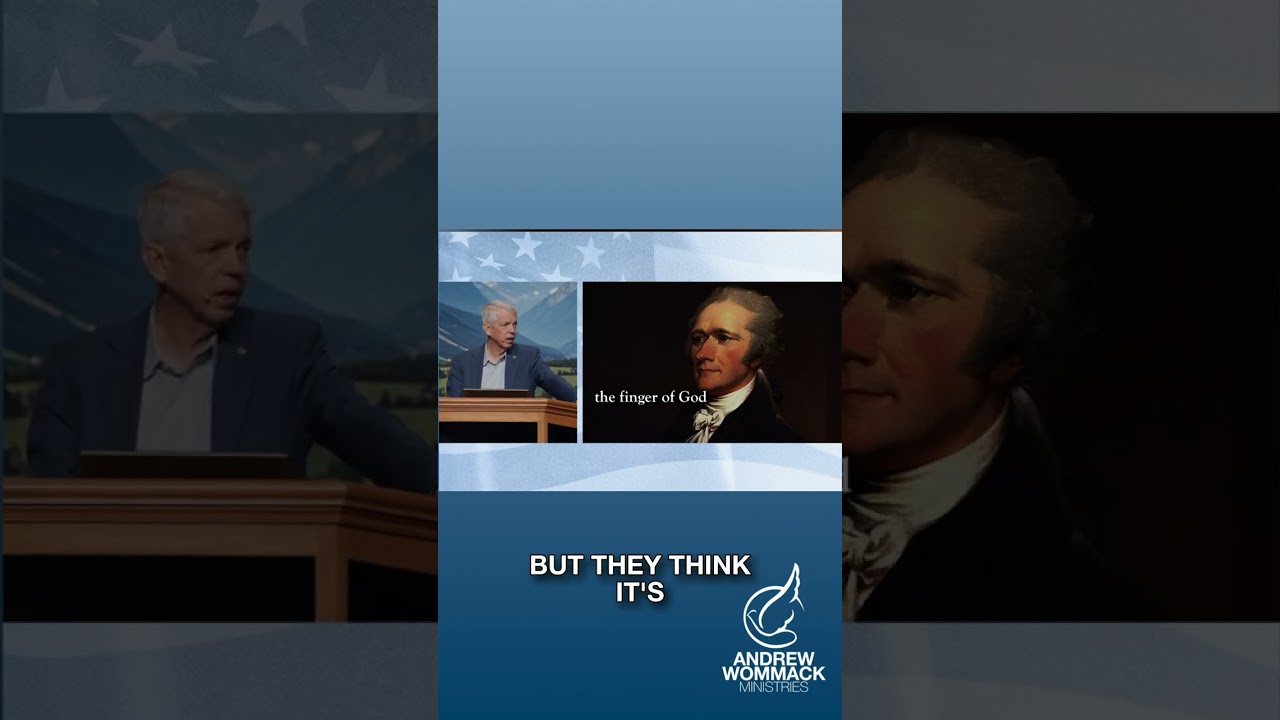 the finger of God

BUT THEY THINK IT'S

ANDREW WOMMACK MINISTRIES